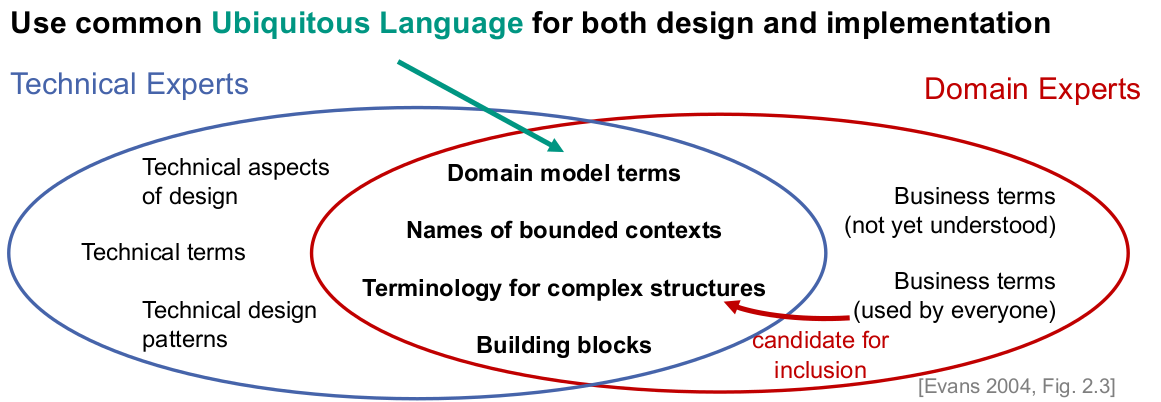 Use common Ubiquitous Language for both design and implementation

Technical Experts

Domain Experts

Technical aspects of design

Technical terms

Technical design patterns

Domain model terms

Names of bounded contexts

Terminology for complex structures

Building blocks

Business terms (not yet understood)

Business terms (used by everyone)

candidate for inclusion

[Evans 2004, Fig. 2.3]